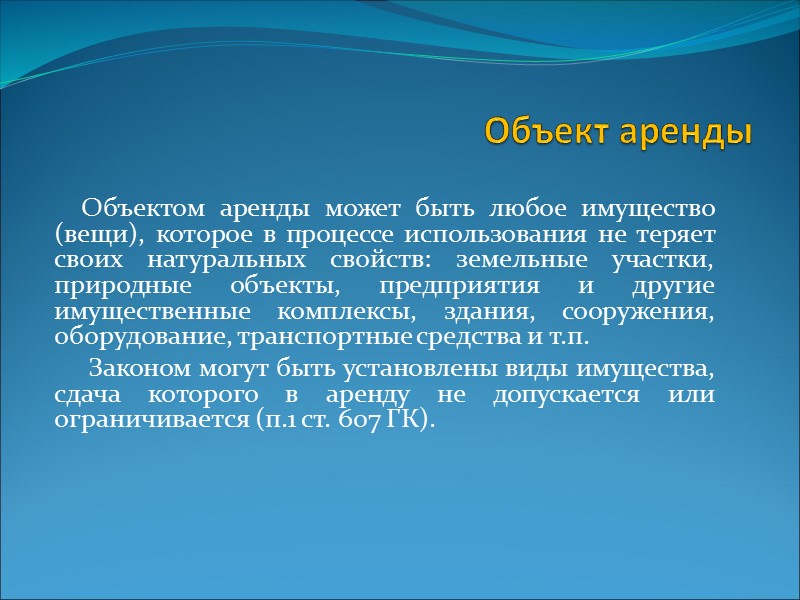 Объект аренды

Объектом аренды может быть любое имущество (вещи), которое в процессе использования не теряет своих натуральных свойств: земельные участки, природные объекты, предприятия и другие имущественные комплексы, здания, сооружения, оборудование, транспортные средства и т.п.

Законом могут быть установлены виды имущества, сдача которого в аренду не допускается или ограничивается (п.1 ст. 607 ГК).